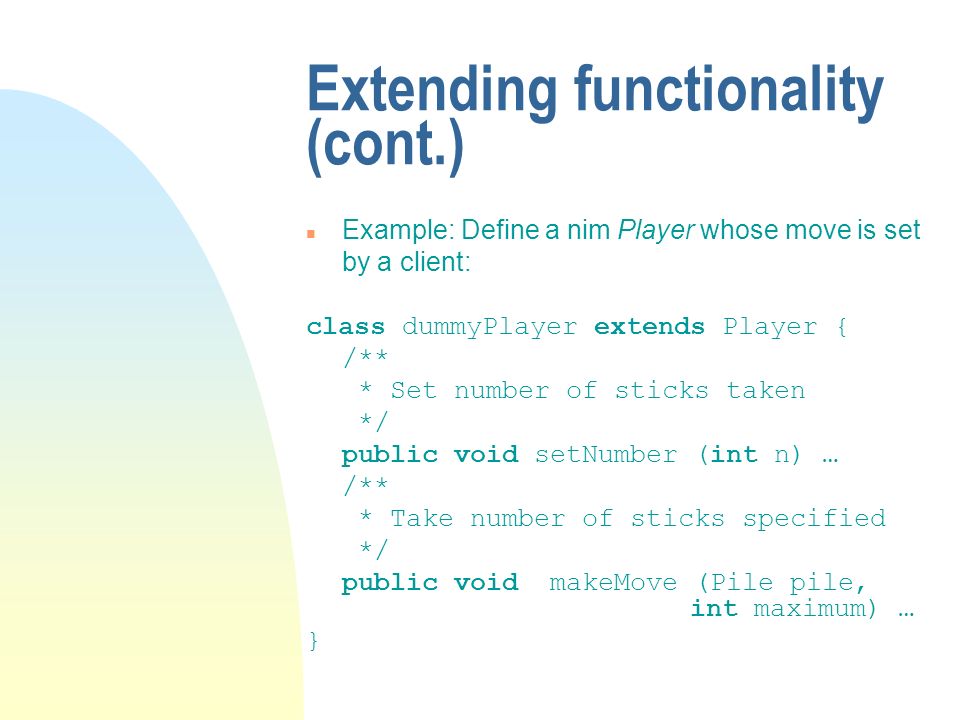 Extending functionality (cont.)

Example: Define a nim Player whose move is set by a client:

class dummyPlayer extends Player {
/**
* Set number of sticks taken
*/
public void setNumber (int n) …
/**
* Take number of sticks specified
*/
public void makeMove (Pile pile,
int maximum) …
}